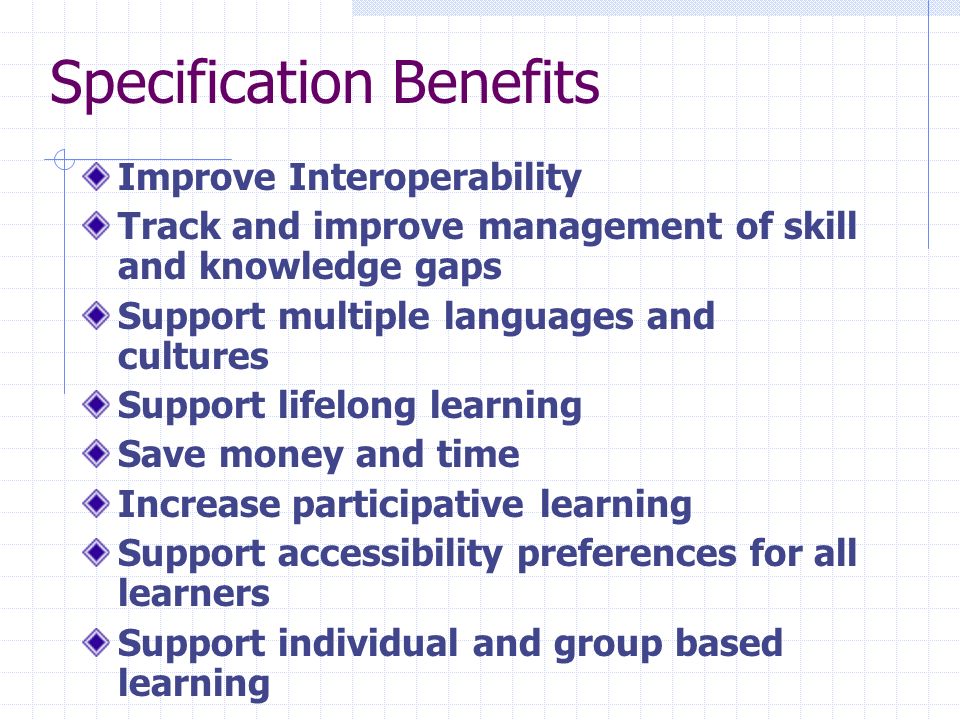 Specification Benefits

Improve Interoperability

Track and improve management of skill and knowledge gaps

Support multiple languages and cultures

Support lifelong learning

Save money and time

Increase participative learning

Support accessibility preferences for all learners

Support individual and group based learning